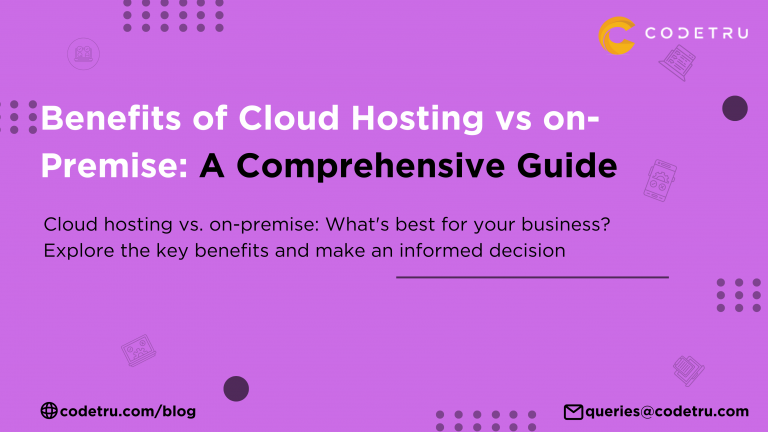 CODETRU

Benefits of Cloud Hosting vs on-Premise: A Comprehensive Guide

Cloud hosting vs. on-premise: What's best for your business? Explore the key benefits and make an informed decision

codetru.com/blog

queries@codetru.com